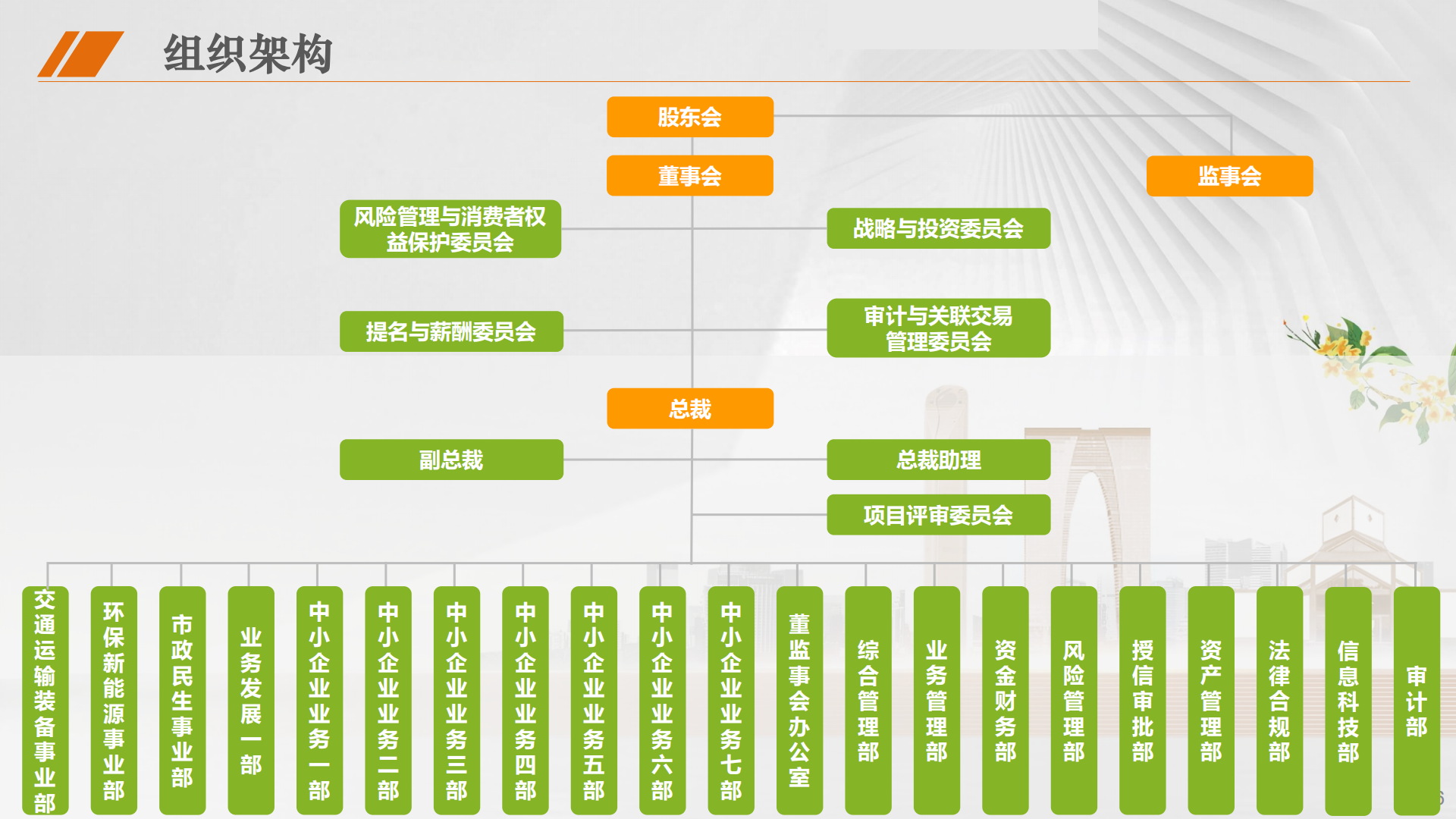 组织架构

股东会

董事会

监事会

风险管理与消费者权益保护委员会

战略与投资委员会

提名与薪酬委员会

审计与关联交易管理委员会

总裁

副总裁

总裁助理

项目评审委员会

交通运输装备事业部

环保新能源事业部

市政民生事业部

业务发展一部

中小企业业务一部

中小企业业务二部

中小企业业务三部

中小企业业务四部

中小企业业务五部

中小企业业务六部

中小企业业务七部

董监事会办公室

综合管理部

业务管理部

资金财务部

风险管理部

授信审批部

资产管理部

法律合规部

信息科技部

审计部